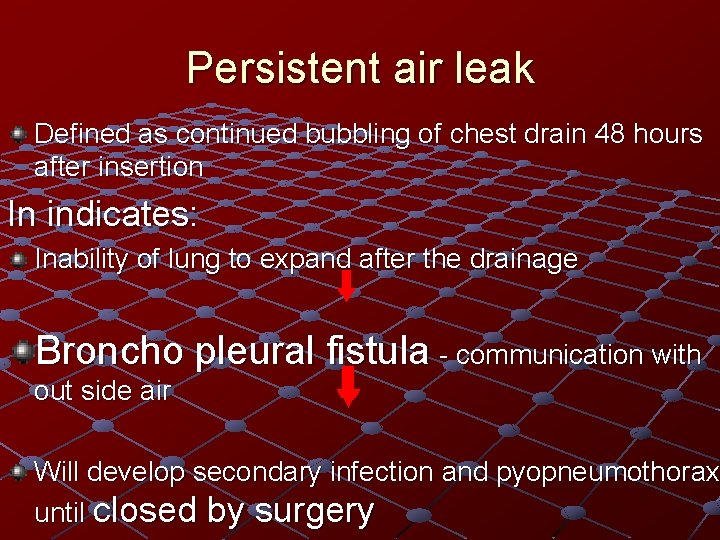 Persistent air leak

Defined as continued bubbling of chest drain 48 hours after insertion

In indicates:

Inability of lung to expand after the drainage

Broncho pleural fistula - communication with out side air

Will develop secondary infection and pyopneumothorax until closed by surgery